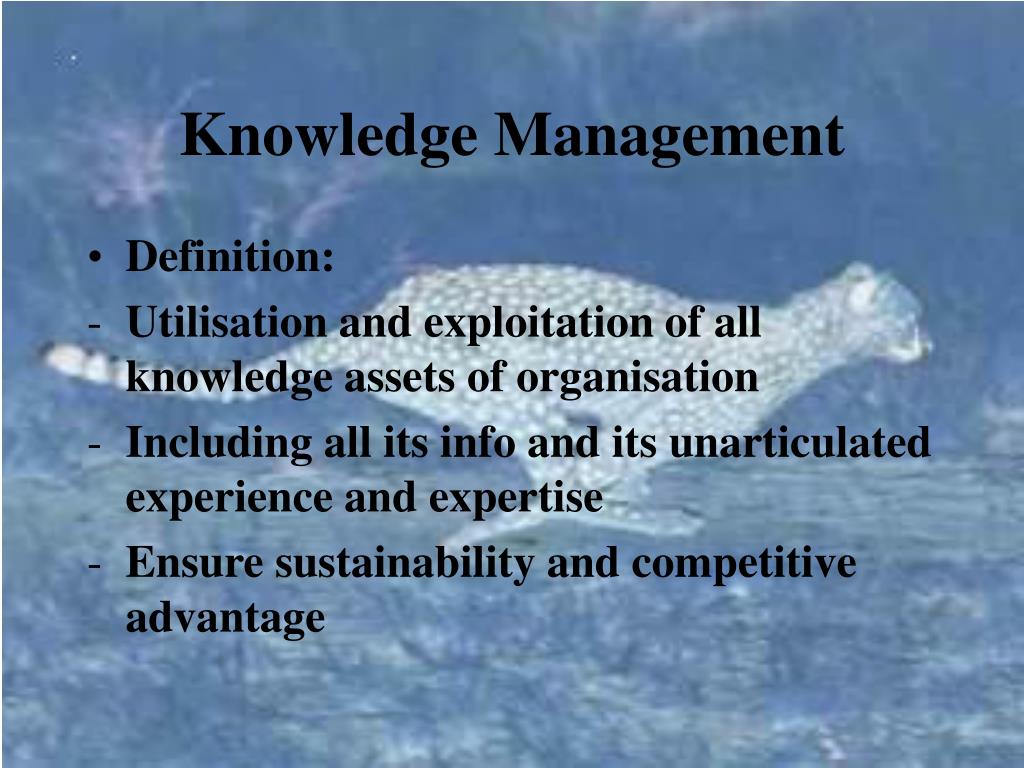 Knowledge Management

• Definition:
- Utilisation and exploitation of all knowledge assets of organisation
- Including all its info and its unarticulated experience and expertise
- Ensure sustainability and competitive advantage